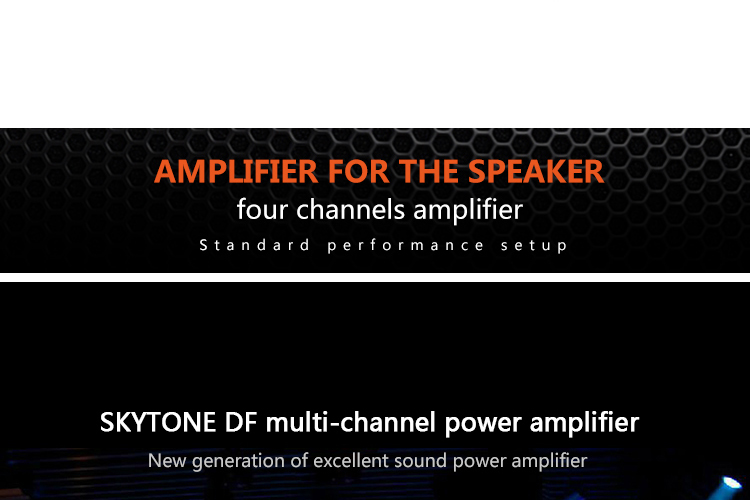 AMPLIFIER FOR THE SPEAKER
four channels amplifier
Standard performance setup

SKYTONE DF multi-channel power amplifier
New generation of excellent sound power amplifier